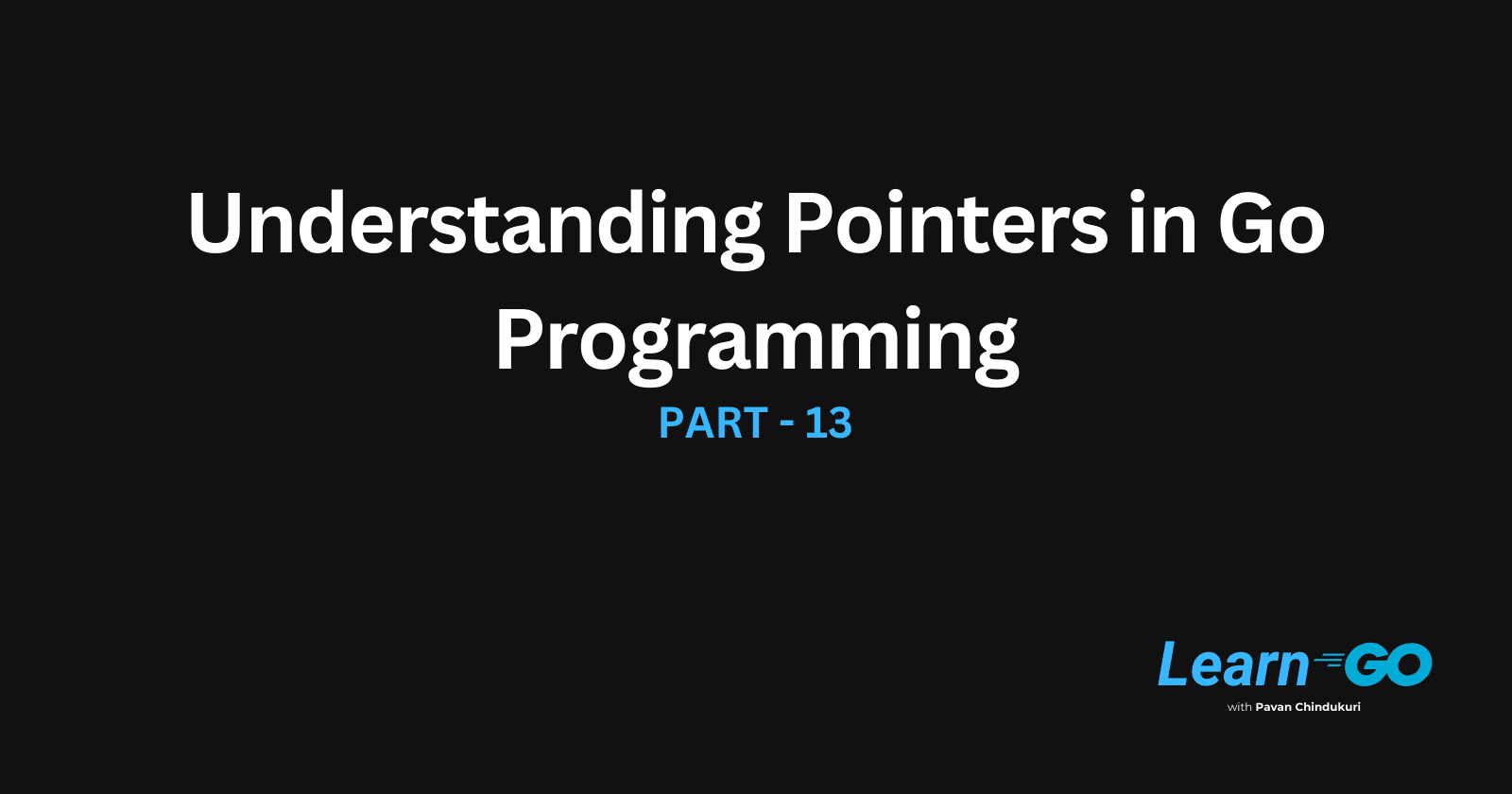 Understanding Pointers in Go Programming

PART - 13

Learn GO
with Pavan Chindukuri